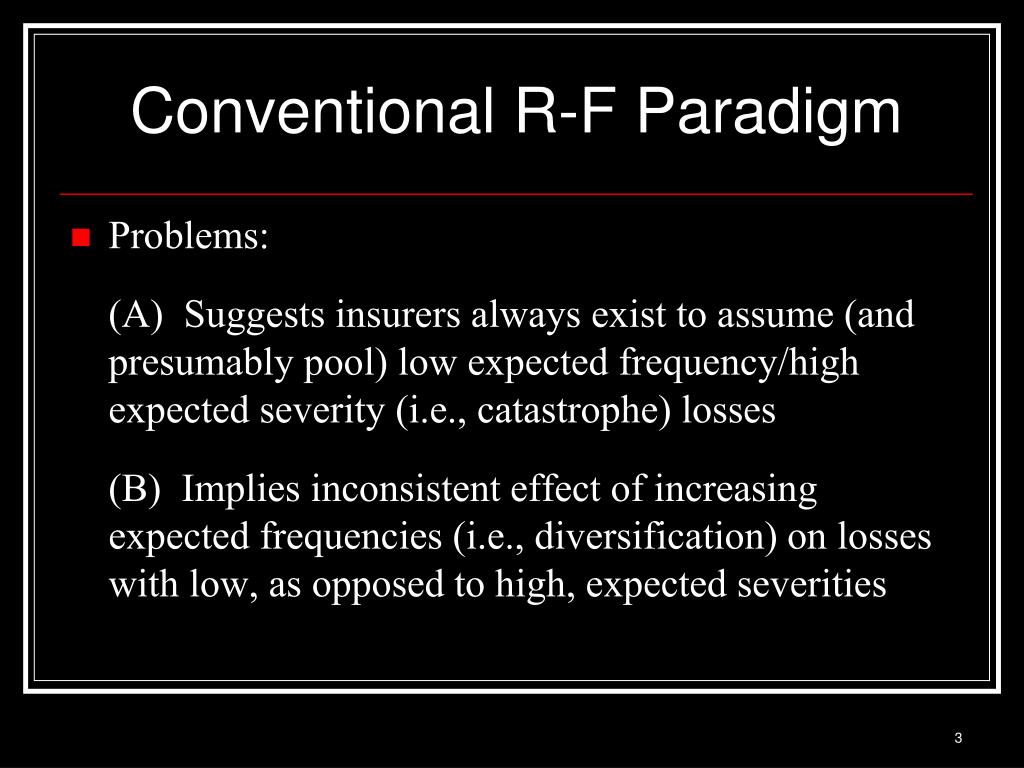 Conventional R-F Paradigm

Problems:

(A) Suggests insurers always exist to assume (and presumably pool) low expected frequency/high expected severity (i.e., catastrophe) losses

(B) Implies inconsistent effect of increasing expected frequencies (i.e., diversification) on losses with low, as opposed to high, expected severities

3